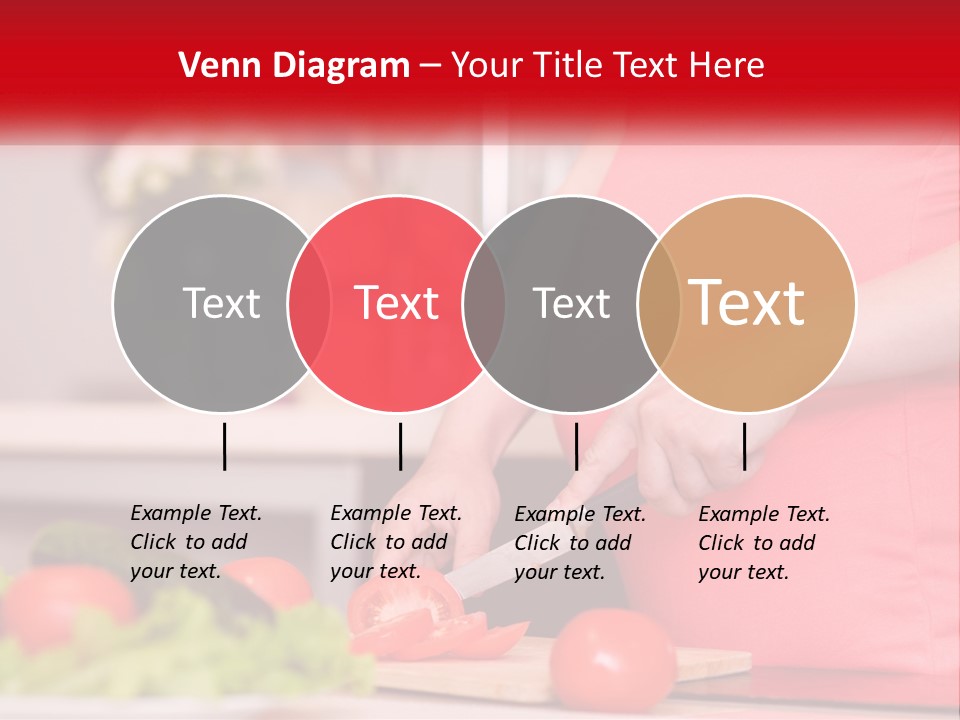 Venn Diagram – Your Title Text Here

Text

Text

Text

Text

Example Text. Click to add your text.

Example Text. Click to add your text.

Example Text. Click to add your text.

Example Text. Click to add your text.